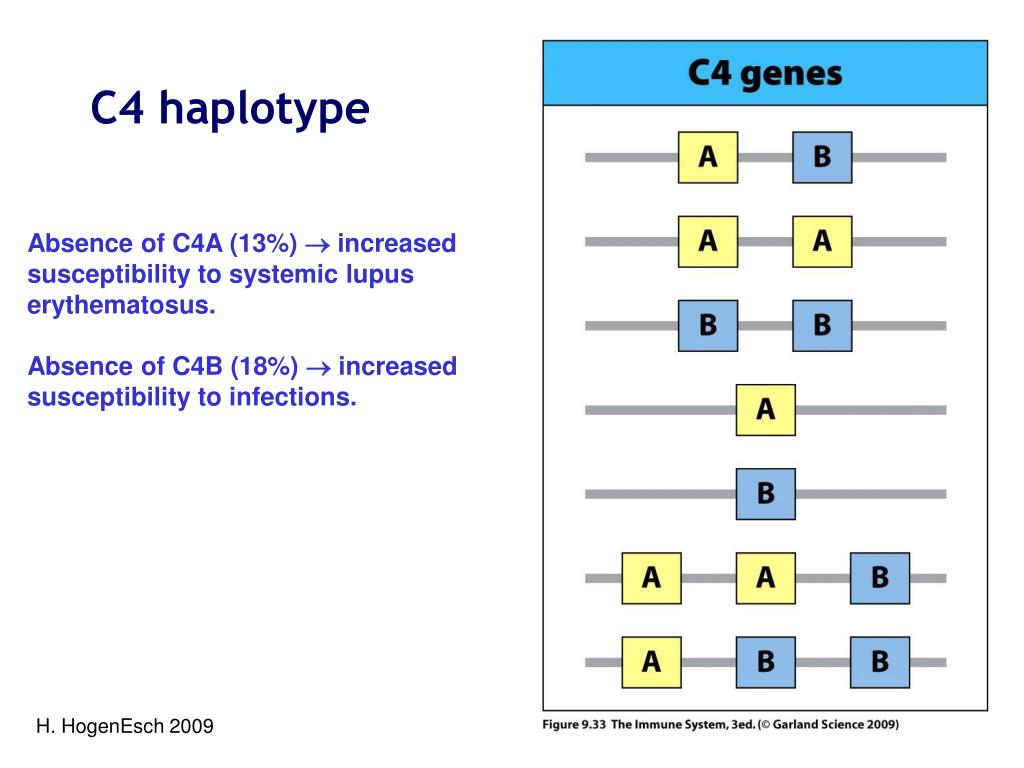 C4 haplotype

Absence of C4A (13%) $\rightarrow$ increased susceptibility to systemic lupus erythematosus.

Absence of C4B (18%) $\rightarrow$ increased susceptibility to infections.

C4 genes

A B

A A

B B

A

B

A A B

A B B

H. HogenEsch 2009

Figure 9.33 The Immune System, 3ed. (© Garland Science 2009)